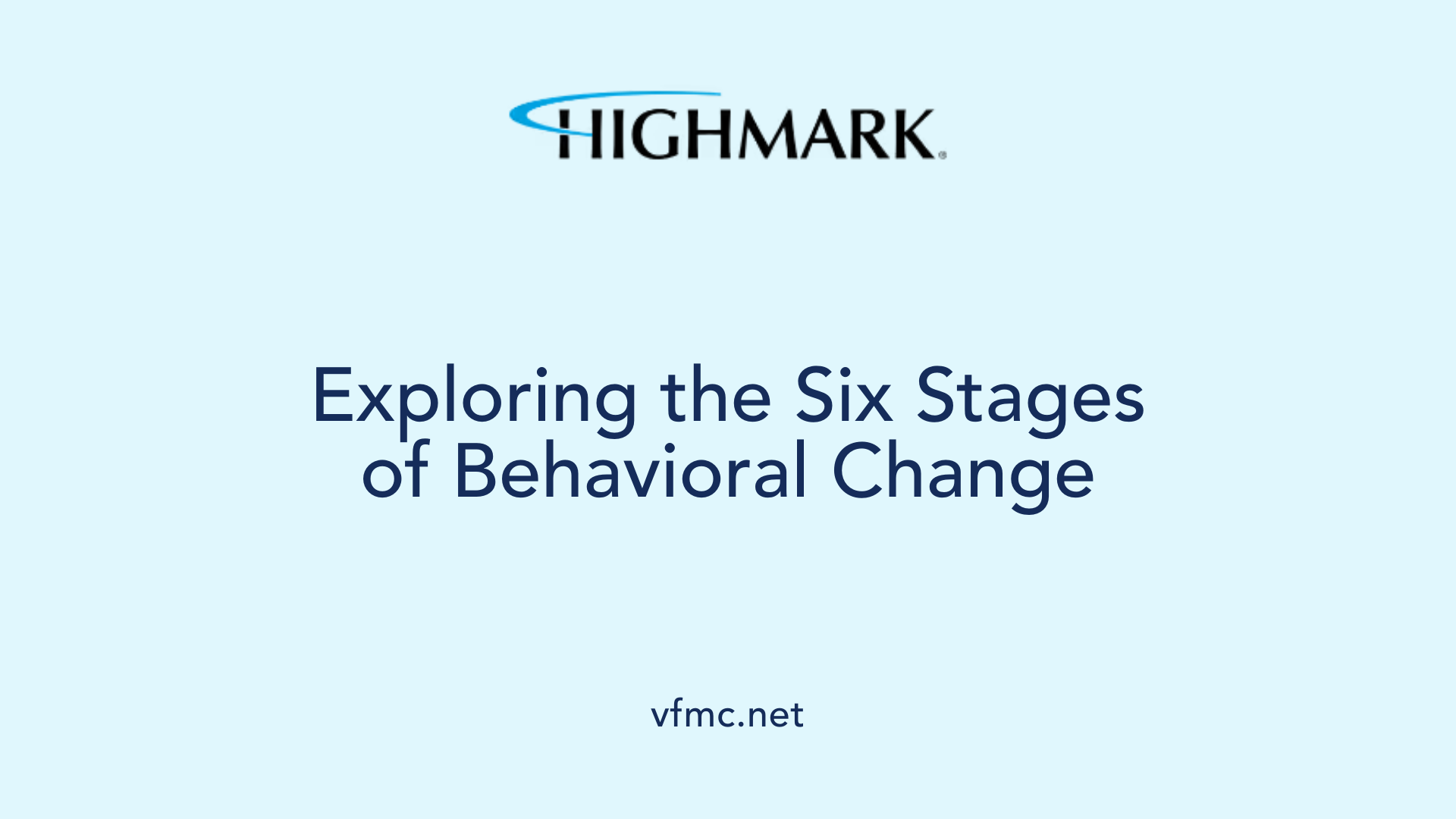 HIGHMARK®

Exploring the Six Stages of Behavioral Change

vfmc.net